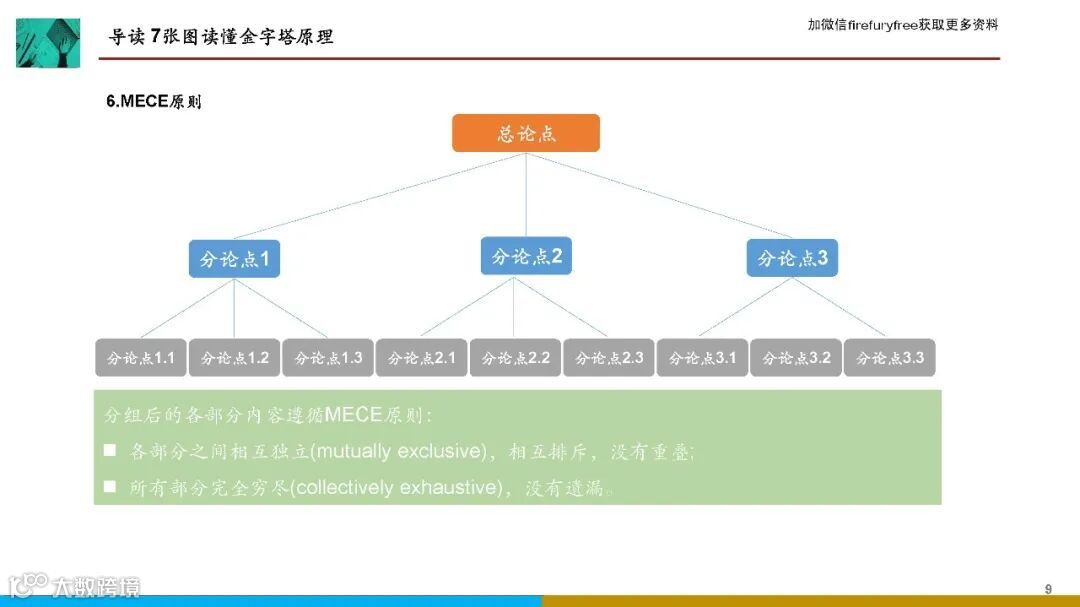 导读 7张图读懂金字塔原理

加微信firefuryfree获取更多资料

6.MECE原则

总论点

分论点1

分论点2

分论点3

分论点1.1

分论点1.2

分论点1.3

分论点2.1

分论点2.2

分论点2.3

分论点3.1

分论点3.2

分论点3.3

分组后的各部分内容遵循MECE原则：

■ 各部分之间相互独立(mutually exclusive)，相互排斥，没有重叠；

■ 所有部分完全穷尽(collectively exhaustive)，没有遗漏。

大数跨境

9